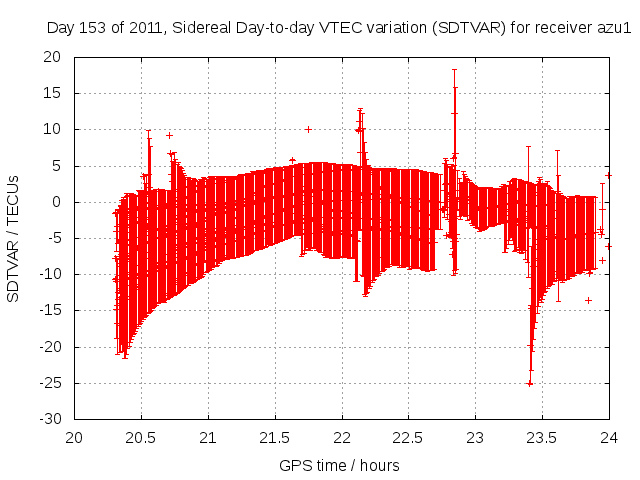 Day 153 of 2011, Sidereal Day-to-day VTEC variation (SDTVAR) for receiver azu1

SDTVAR / TECUs

20
15
10
5
0
-5
-10
-15
-20
-25
-30

20
20.5
21
21.5
22
22.5
23
23.5
24

GPS time / hours